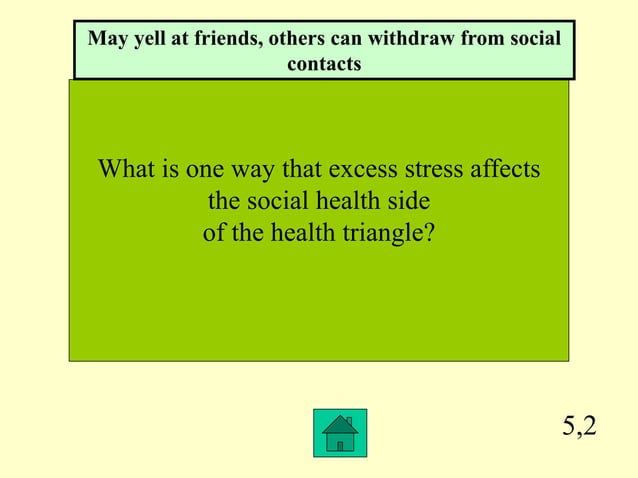 May yell at friends, others can withdraw from social contacts

What is one way that excess stress affects the social health side of the health triangle?

5,2